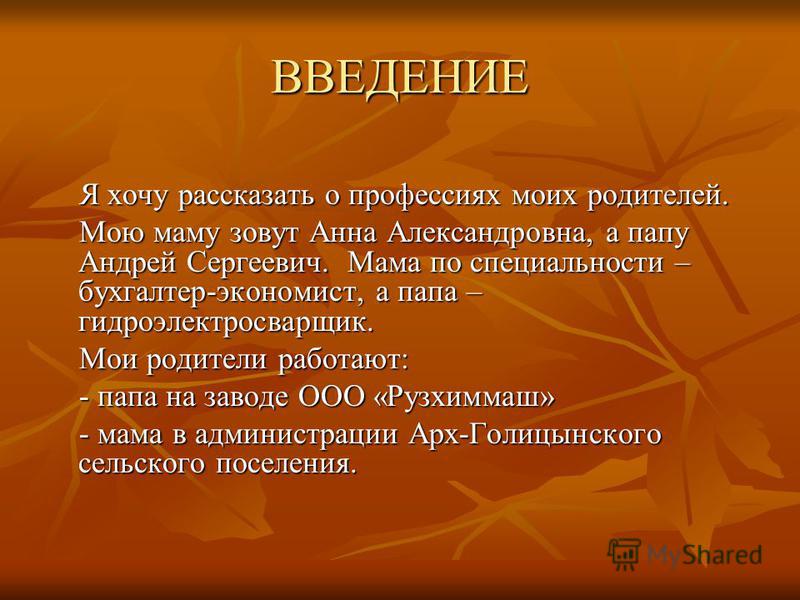 ВВЕДЕНИЕ

Я хочу рассказать о профессиях моих родителей.

Мою маму зовут Анна Александровна, а папу Андрей Сергеевич. Мама по специальности – бухгалтер-экономист, а папа – гидроэлектросварщик.

Мои родители работают:

- папа на заводе ООО «Рузхиммаш»

- мама в администрации Арх-Голицынского сельского поселения.

MyShared